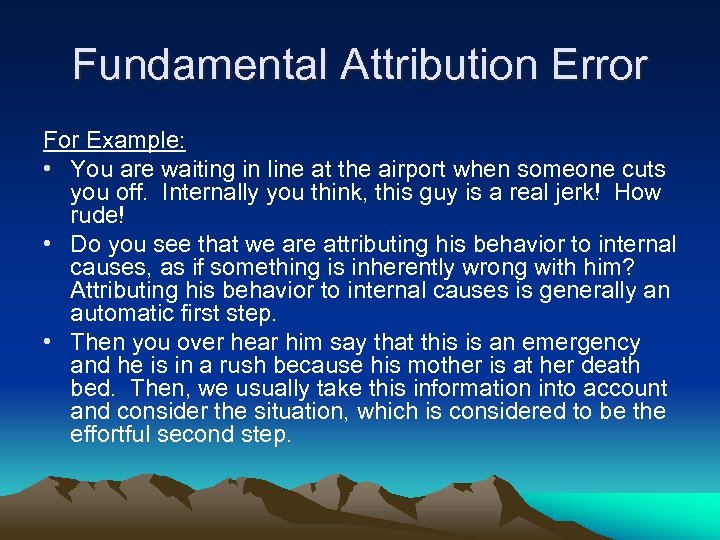 Fundamental Attribution Error

For Example:

• You are waiting in line at the airport when someone cuts you off. Internally you think, this guy is a real jerk! How rude!
• Do you see that we are attributing his behavior to internal causes, as if something is inherently wrong with him? Attributing his behavior to internal causes is generally an automatic first step.
• Then you over hear him say that this is an emergency and he is in a rush because his mother is at her death bed. Then, we usually take this information into account and consider the situation, which is considered to be the effortful second step.